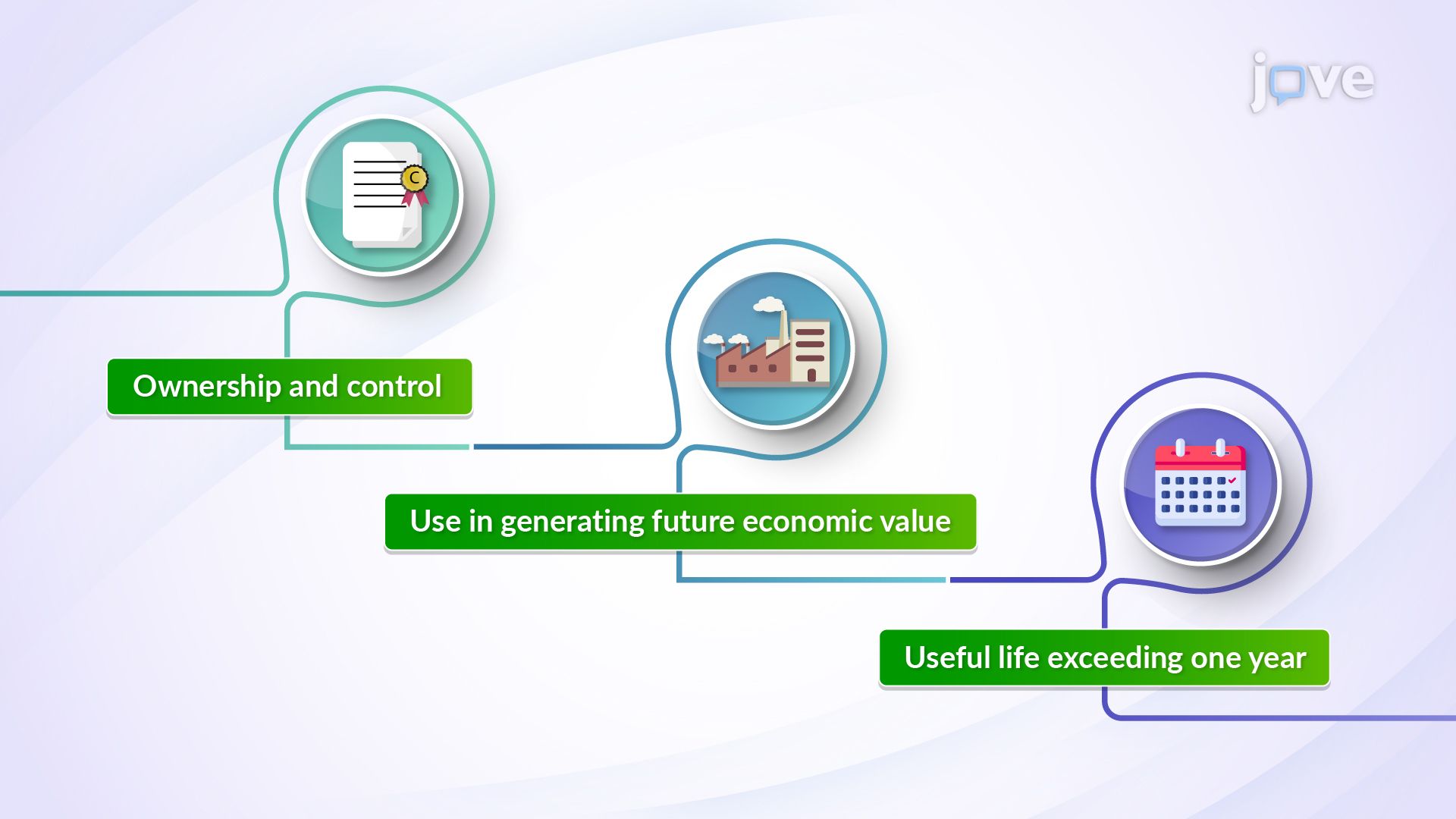 jove

C

Ownership and control

Use in generating future economic value

Useful life exceeding one year